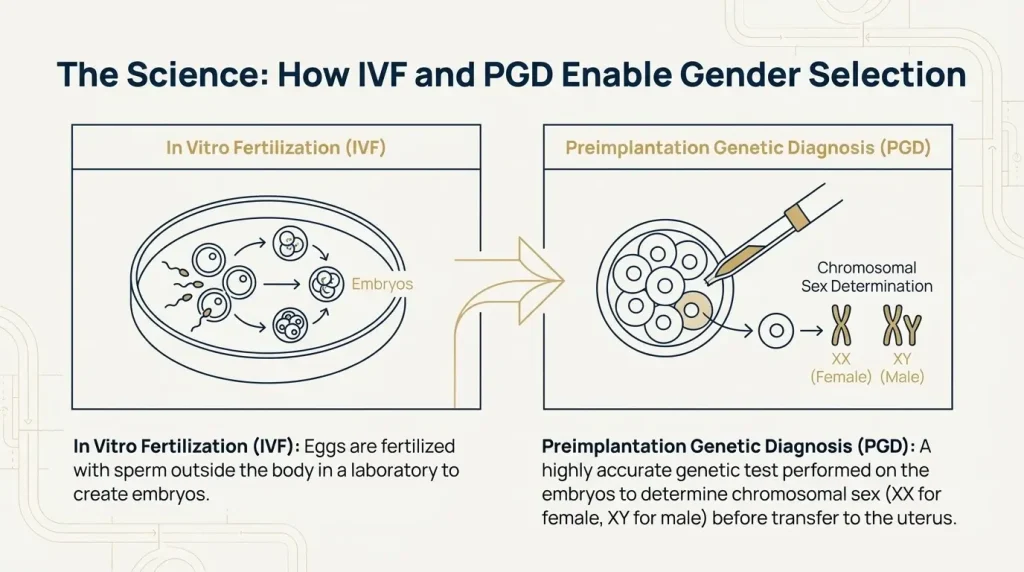 The Science: How IVF and PGD Enable Gender Selection

In Vitro Fertilization (IVF)

Embryos

In Vitro Fertilization (IVF): Eggs are fertilized with sperm outside the body in a laboratory to create embryos.

Preimplantation Genetic Diagnosis (PGD)

Chromosomal Sex Determination

XX (Female)

XY (Male)

Preimplantation Genetic Diagnosis (PGD): A highly accurate genetic test performed on the embryos to determine chromosomal sex (XX for female, XY for male) before transfer to the uterus.